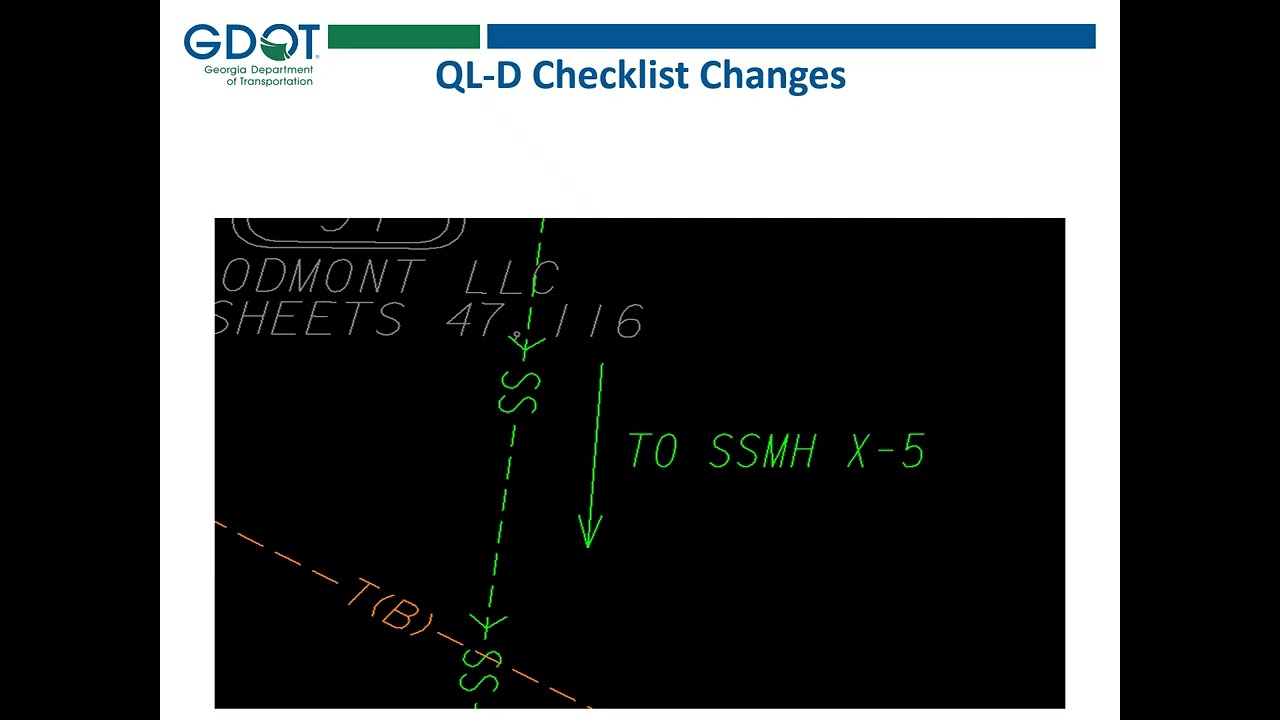 GDOT
Georgia Department of Transportation

QL-D Checklist Changes

ODMONT LLC
SHEETS 47, 116

SS

TO SSMH X-5

T(B)

SS